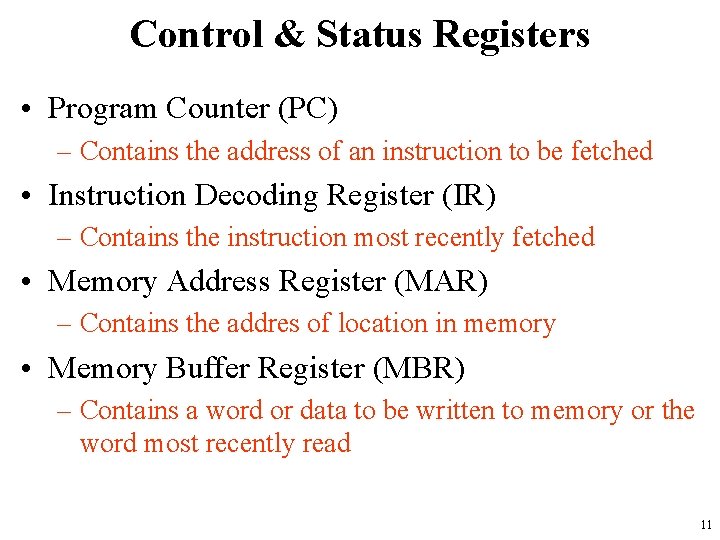 Control & Status Registers

• Program Counter (PC)
– Contains the address of an instruction to be fetched

• Instruction Decoding Register (IR)
– Contains the instruction most recently fetched

• Memory Address Register (MAR)
– Contains the addres of location in memory

• Memory Buffer Register (MBR)
– Contains a word or data to be written to memory or the word most recently read

11